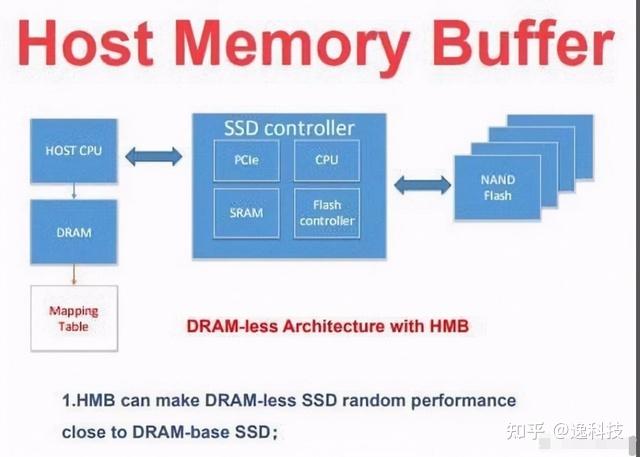 Host Memory Buffer

HOST CPU

DRAM

Mapping Table

SSD controller

PCIe

CPU

SRAM

Flash controller

NAND Flash

DRAM-less Architecture with HMB

1.HMB can make DRAM-less SSD random performance close to DRAM-base SSD;

知乎 @逸科技